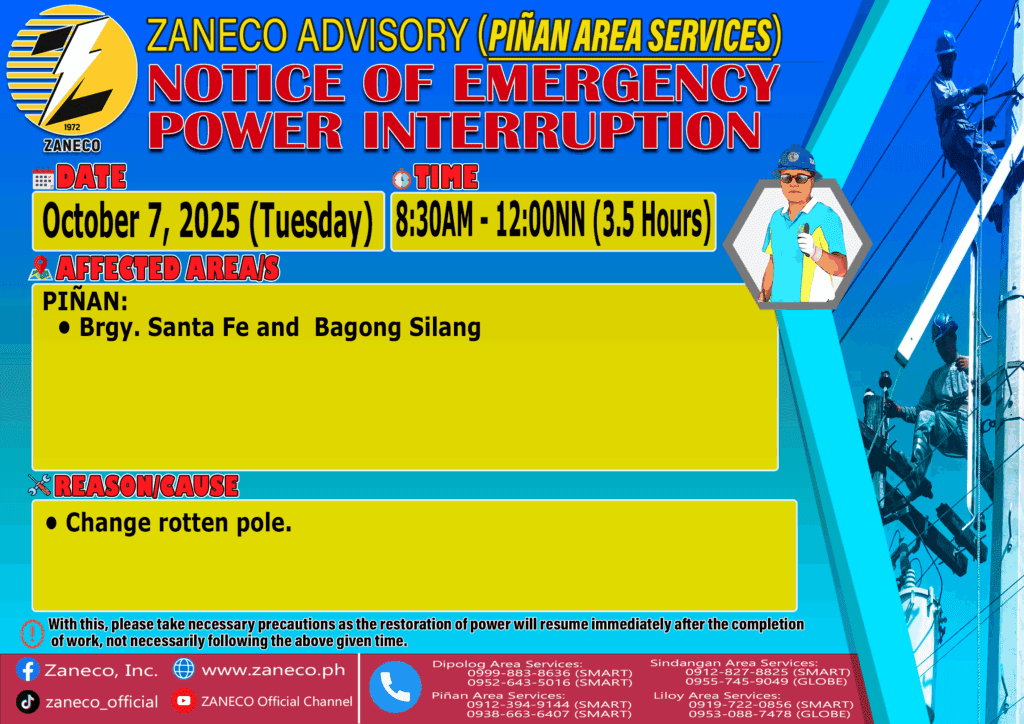 1972
ZANECO

ZANECO ADVISORY (PIÑAN AREA SERVICES)
NOTICE OF EMERGENCY POWER INTERRUPTION

DATE
October 7, 2025 (Tuesday)

TIME
8:30AM - 12:00NN (3.5 Hours)

AFFECTED AREA/S
PIÑAN:
• Brgy. Santa Fe and Bagong Silang

REASON/CAUSE
• Change rotten pole.

With this, please take necessary precautions as the restoration of power will resume immediately after the completion of work, not necessarily following the above given time.

Zaneco, Inc.
www.zaneco.ph
zaneco_official
ZANECO Official Channel

Dipolog Area Services:
0999-883-8636 (SMART)
0952-643-5016 (SMART)
Piñan Area Services:
0912-394-9144 (SMART)
0938-663-6407 (SMART)
Sindangan Area Services:
0912-827-8825 (SMART)
0955-745-9049 (GLOBE)
Liloy Area Services:
0919-722-0856 (SMART)
0953-088-7478 (GLOBE)